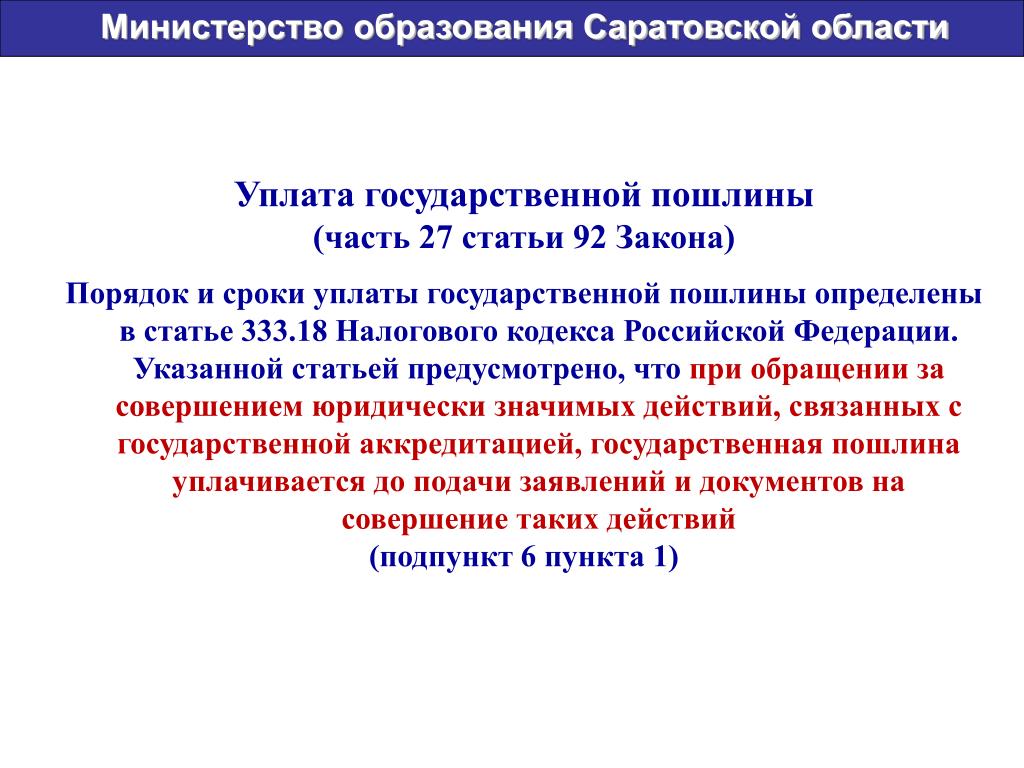 Министерство образования Саратовской области

Уплата государственной пошлины
(часть 27 статьи 92 Закона)

Порядок и сроки уплаты государственной пошлины определены в статье 333.18 Налогового кодекса Российской Федерации. Указанной статьей предусмотрено, что при обращении за совершением юридически значимых действий, связанных с государственной аккредитацией, государственная пошлина уплачивается до подачи заявлений и документов на совершение таких действий
(подпункт 6 пункта 1)